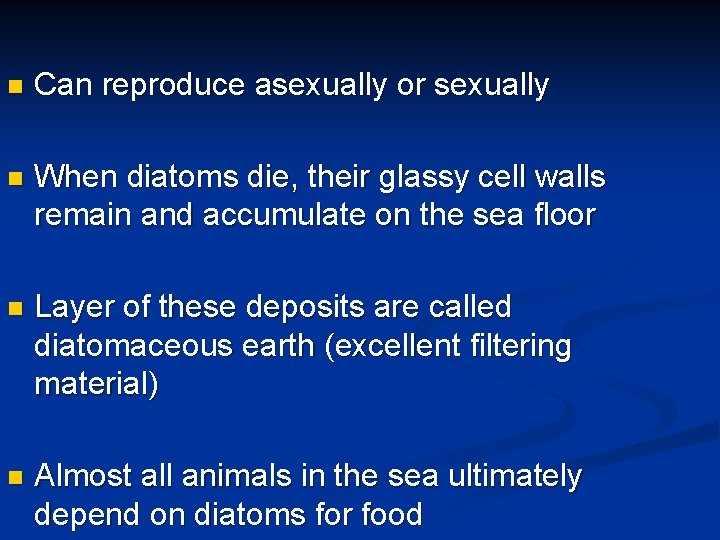 ■ Can reproduce asexually or sexually

■ When diatoms die, their glassy cell walls remain and accumulate on the sea floor

■ Layer of these deposits are called diatomaceous earth (excellent filtering material)

■ Almost all animals in the sea ultimately depend on diatoms for food